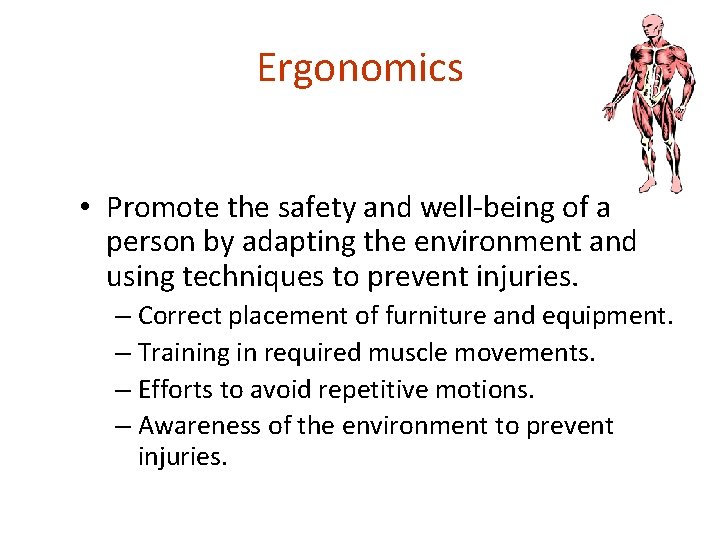 Ergonomics

• Promote the safety and well-being of a person by adapting the environment and using techniques to prevent injuries.
– Correct placement of furniture and equipment.
– Training in required muscle movements.
– Efforts to avoid repetitive motions.
– Awareness of the environment to prevent injuries.